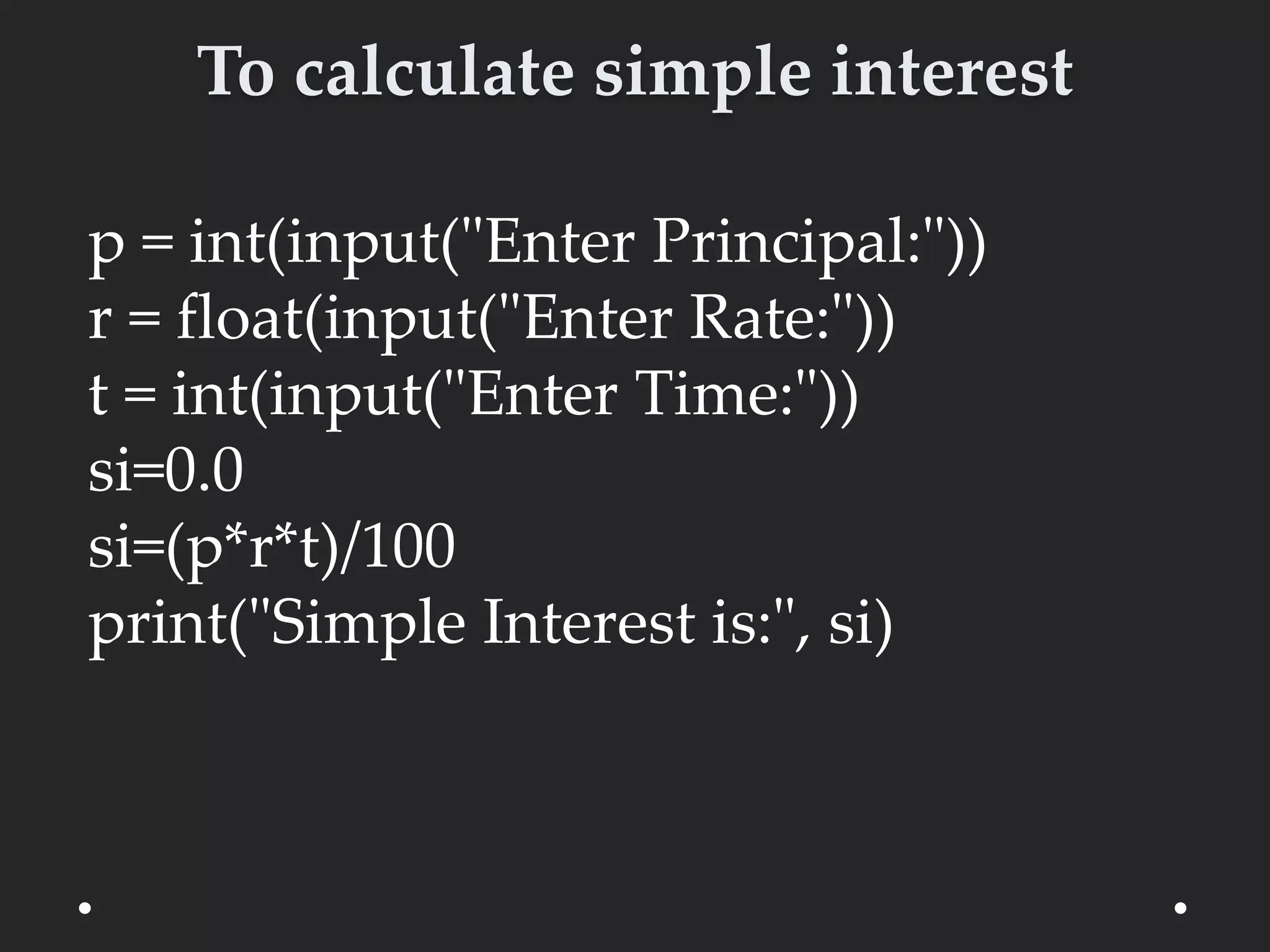 To calculate simple interest

p = int(input("Enter Principal:"))
r = float(input("Enter Rate:"))
t = int(input("Enter Time:"))
si=0.0
si=(p*r*t)/100
print("Simple Interest is:", si)